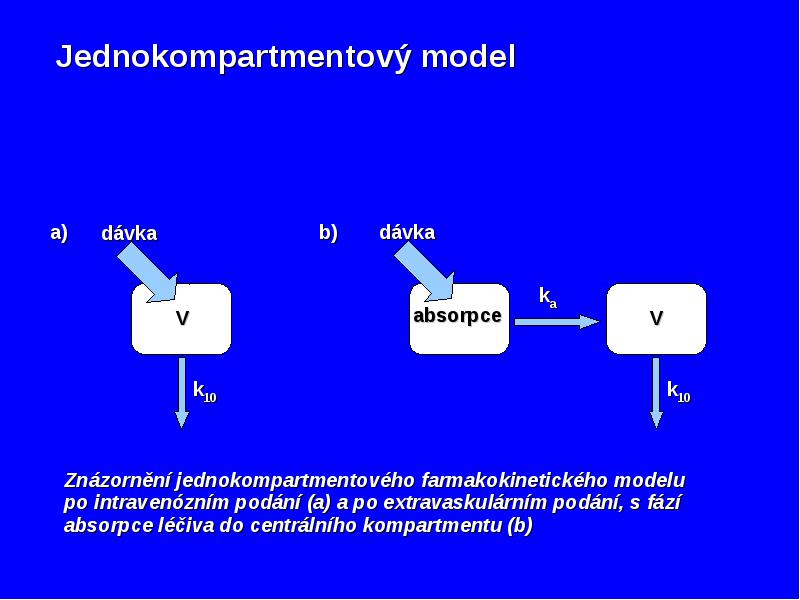 Jednokompartmentový model

a) dávka

V

$k_{10}$

b) dávka

absorpce

$k_a$

V

$k_{10}$

Znázornění jednokompartmentového farmakokinetického modelu po intravenózním podání (a) a po extravaskulárním podání, s fází absorpce léčiva do centrálního kompartmentu (b)